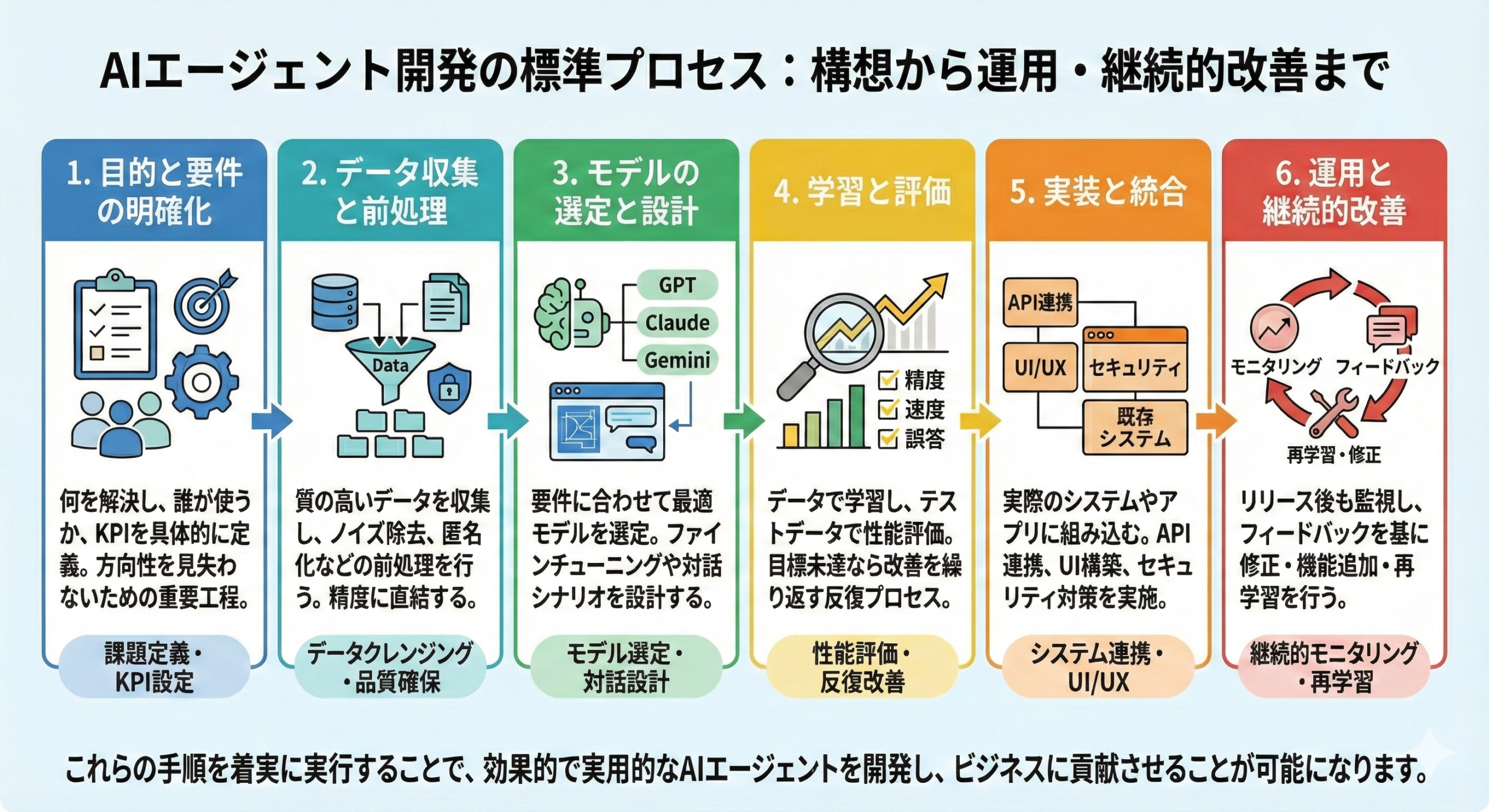 AIエージェント開発の標準プロセス：構想から運用・継続的改善まで

1. 目的と要件の明確化

何を解決し、誰が使うか、KPIを具体的に定義。方向性を見失わないための重要工程。

課題定義・KPI設定

2. データ収集と前処理

Data

質の高いデータを収集し、ノイズ除去、匿名化などの前処理を行う。精度に直結する。

データクレンジング・品質確保

3. モデルの選定と設計

GPT
Claude
Gemini

要件に合わせて最適モデルを選定。ファインチューニングや対話シナリオを設計する。

モデル選定・対話設計

4. 学習と評価

精度
速度
誤答

データで学習し、テストデータで性能評価。目標未達なら改善を繰り返す反復プロセス。

性能評価・反復改善

5. 実装と統合

API連携
UI/UX
セキュリティ
既存システム

実際のシステムやアプリに組み込む。API連携、UI構築、セキュリティ対策を実施。

システム連携・UI/UX

6. 運用と継続的改善

モニタリング
フィードバック
再学習・修正

リリース後も監視し、フィードバックを基に修正・機能追加・再学習を行う。

継続的モニタリング・再学習

これらの手順を着実に実行することで、効果的で実用的なAIエージェントを開発し、ビジネスに貢献させることが可能になります。